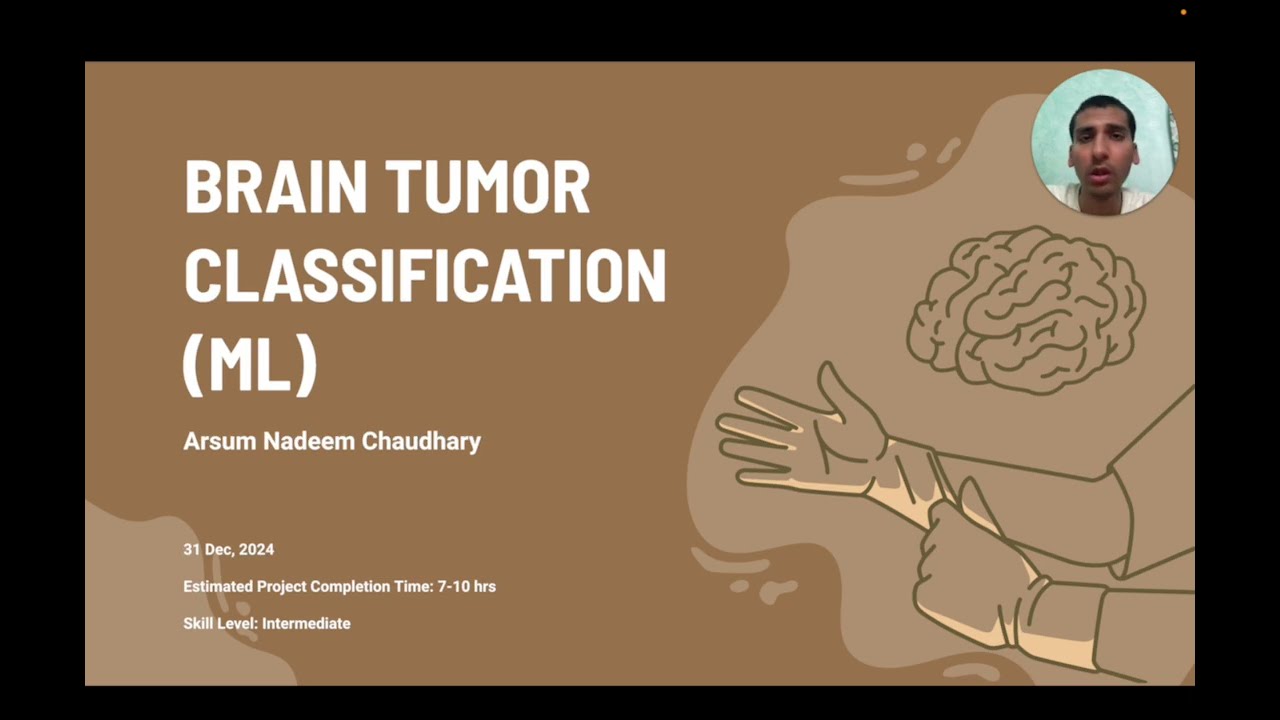 BRAIN TUMOR CLASSIFICATION (ML)

Arsum Nadeem Chaudhary

31 Dec, 2024

Estimated Project Completion Time: 7-10 hrs

Skill Level: Intermediate